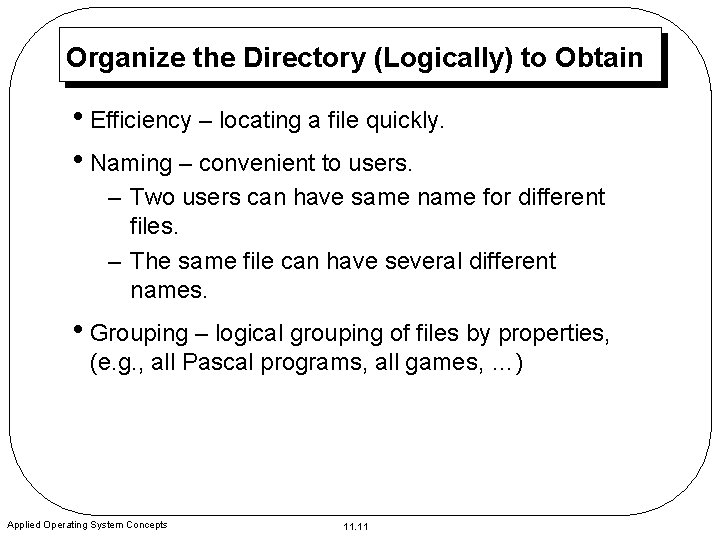 Organize the Directory (Logically) to Obtain

• Efficiency – locating a file quickly.

• Naming – convenient to users.
– Two users can have same name for different files.
– The same file can have several different names.

• Grouping – logical grouping of files by properties, (e.g., all Pascal programs, all games, …)

Applied Operating System Concepts

11.11